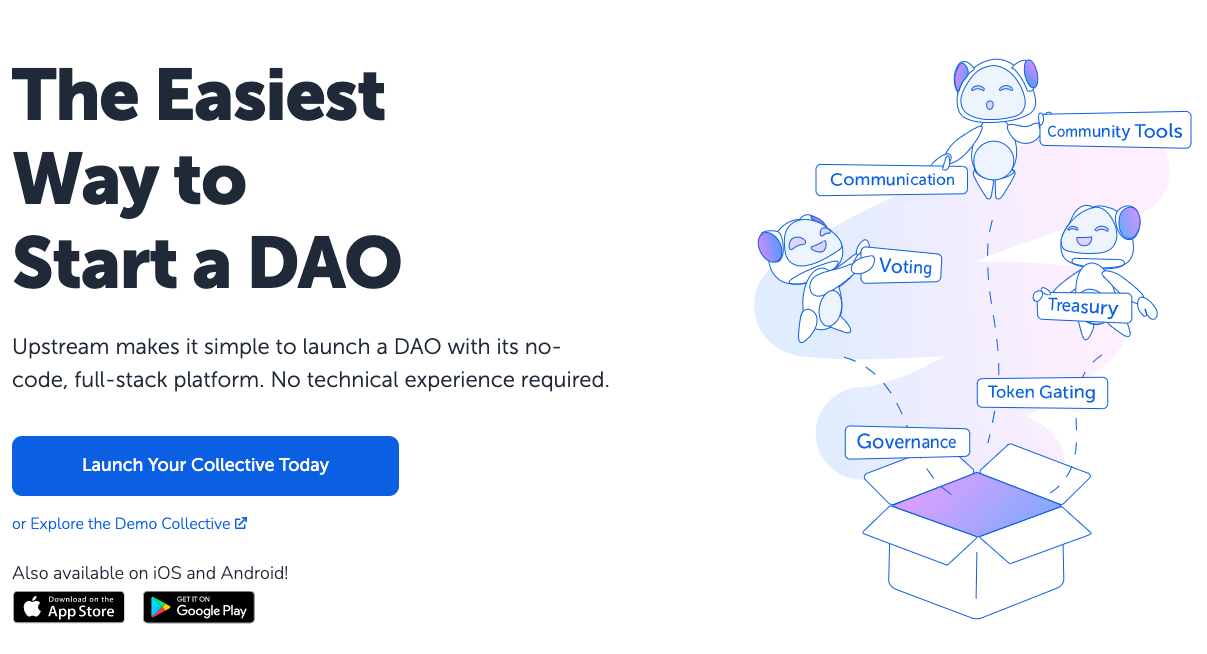 The Easiest Way to Start a DAO

Upstream makes it simple to launch a DAO with its no-code, full-stack platform. No technical experience required.

Launch Your Collective Today

or Explore the Demo Collective

Also available on iOS and Android!

Download on the App Store

GET IT ON Google Play

Community Tools

Communication

Voting

Treasury

Token Gating

Governance